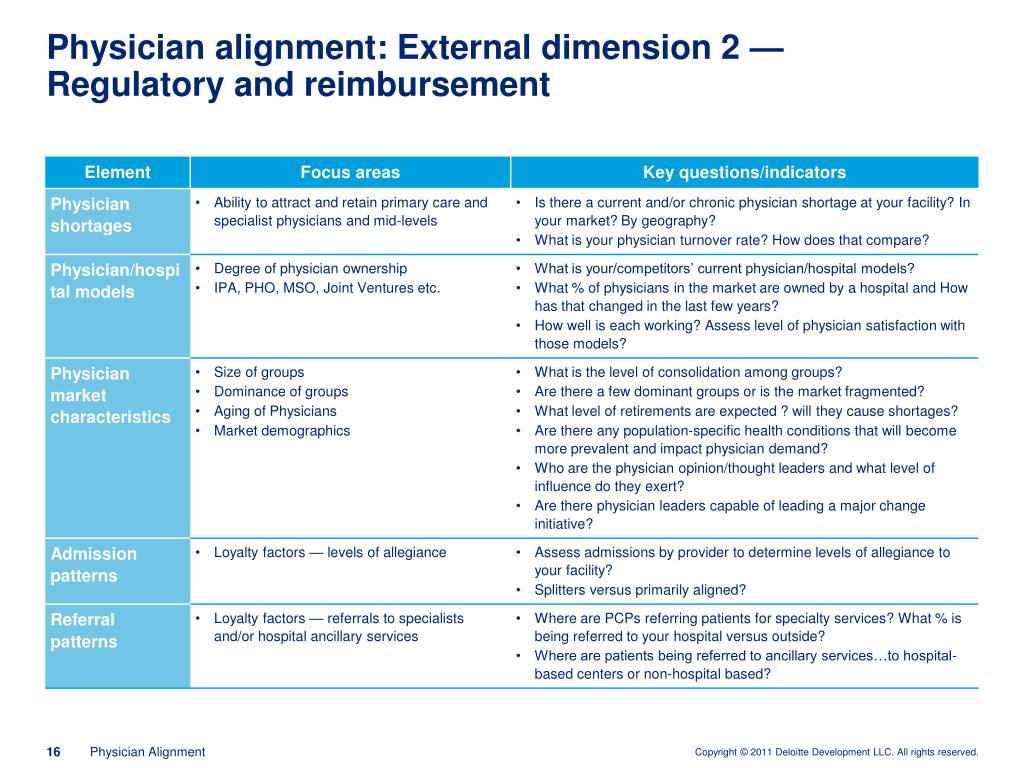 Physician alignment: External dimension 2 — Regulatory and reimbursement

| Element | Focus areas | Key questions/indicators |
|---|---|---|
| Physician shortages | • Ability to attract and retain primary care and specialist physicians and mid-levels | • Is there a current and/or chronic physician shortage at your facility? In your market? By geography? • What is your physician turnover rate? How does that compare? |
| Physician/hospital models | • Degree of physician ownership • IPA, PHO, MSO, Joint Ventures etc. | • What is your/competitors' current physician/hospital models? • What % of physicians in the market are owned by a hospital and How has that changed in the last few years? • How well is each working? Assess level of physician satisfaction with those models? |
| Physician market characteristics | • Size of groups • Dominance of groups • Aging of Physicians • Market demographics | • What is the level of consolidation among groups? • Are there a few dominant groups or is the market fragmented? • What level of retirements are expected ? will they cause shortages? • Are there any population-specific health conditions that will become more prevalent and impact physician demand? • Who are the physician opinion/thought leaders and what level of influence do they exert? • Are there physician leaders capable of leading a major change initiative? |
| Admission patterns | • Loyalty factors — levels of allegiance | • Assess admissions by provider to determine levels of allegiance to your facility? • Splitters versus primarily aligned? |
| Referral patterns | • Loyalty factors — referrals to specialists and/or hospital ancillary services | • Where are PCPs referring patients for specialty services? What % is being referred to your hospital versus outside? • Where are patients being referred to ancillary services…to hospital-based centers or non-hospital based? |

16 Physician Alignment

Copyright © 2011 Deloitte Development LLC. All rights reserved.